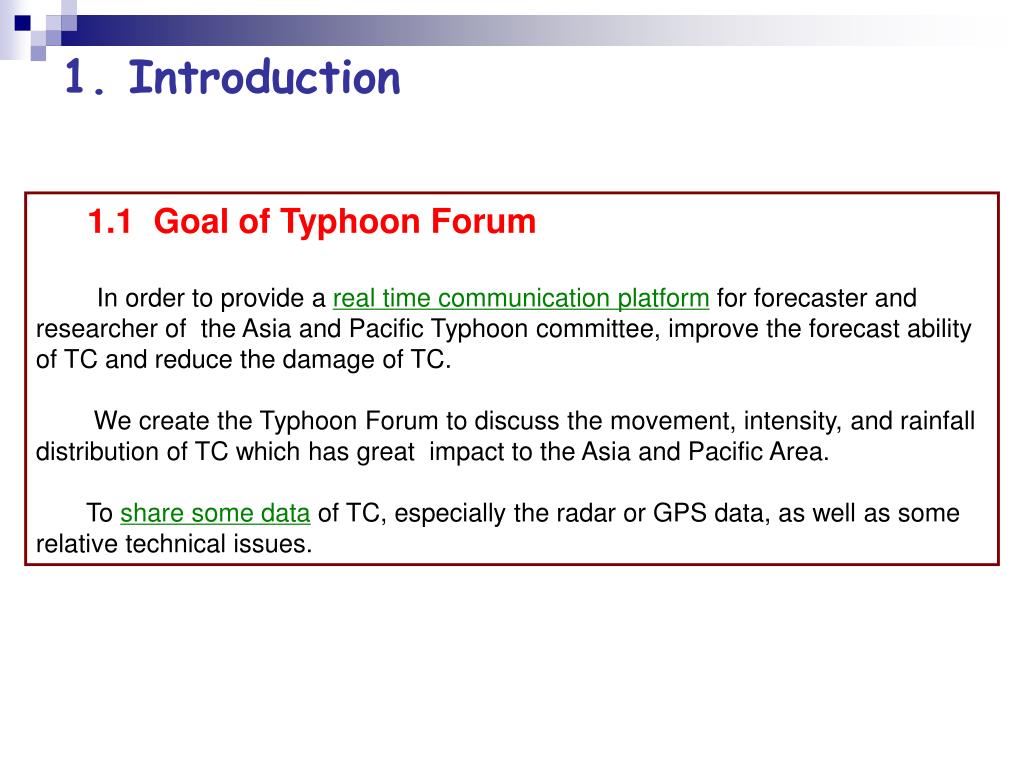 1. Introduction

1.1 Goal of Typhoon Forum

In order to provide a real time communication platform for forecaster and researcher of the Asia and Pacific Typhoon committee, improve the forecast ability of TC and reduce the damage of TC.

We create the Typhoon Forum to discuss the movement, intensity, and rainfall distribution of TC which has great impact to the Asia and Pacific Area.

To share some data of TC, especially the radar or GPS data, as well as some relative technical issues.